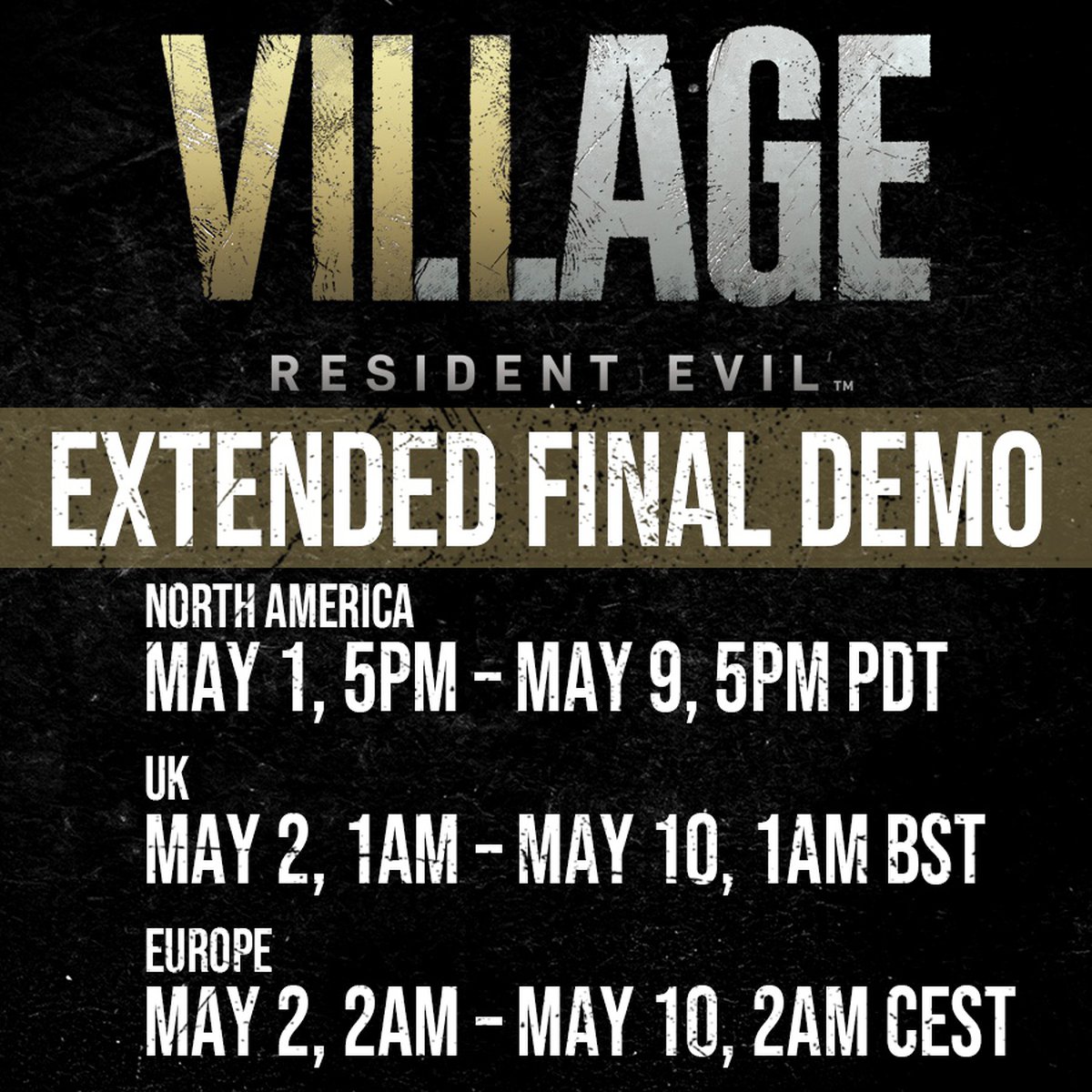 VILLAGE

RESIDENT EVIL™

EXTENDED FINAL DEMO

NORTH AMERICA
MAY 1, 5PM – MAY 9, 5PM PDT

UK
MAY 2, 1AM – MAY 10, 1AM BST

EUROPE
MAY 2, 2AM – MAY 10, 2AM CEST